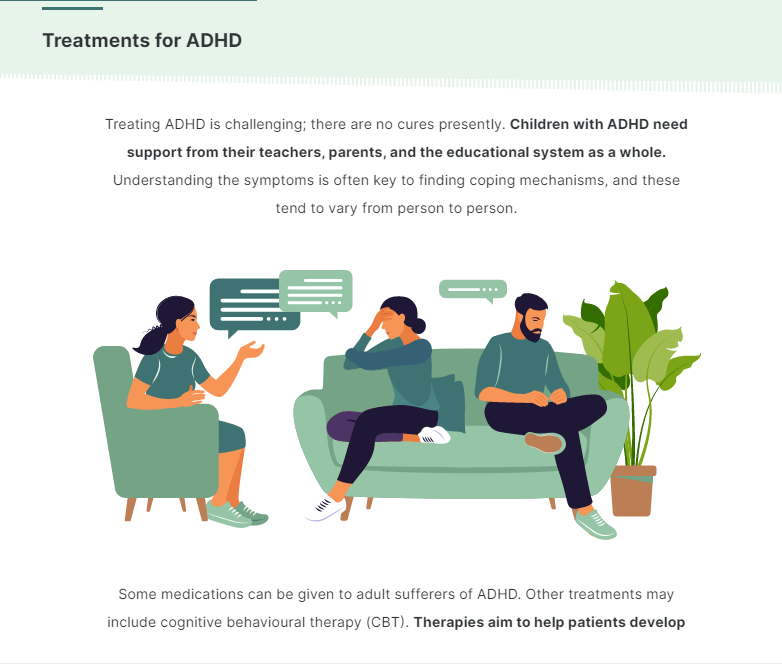 Treatments for ADHD

Treating ADHD is challenging; there are no cures presently. Children with ADHD need support from their teachers, parents, and the educational system as a whole. Understanding the symptoms is often key to finding coping mechanisms, and these tend to vary from person to person.

Some medications can be given to adult sufferers of ADHD. Other treatments may include cognitive behavioural therapy (CBT). Therapies aim to help patients develop